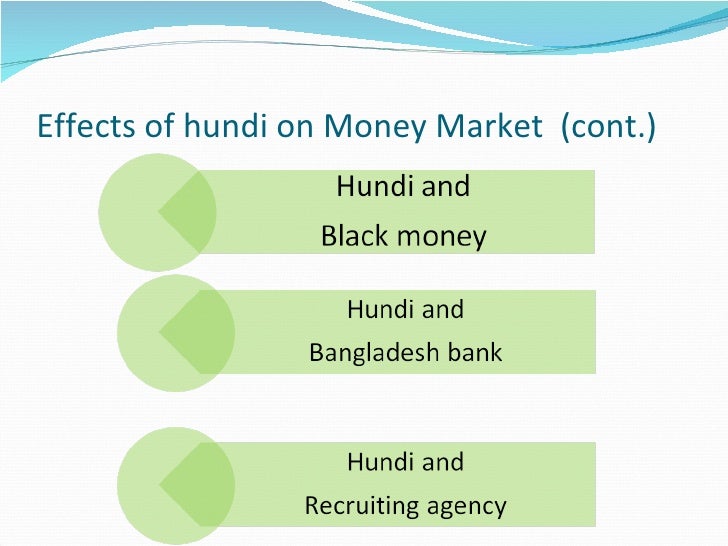 Effects of hundi on Money Market (cont.)

Hundi and
Black money

Hundi and
Bangladesh bank

Hundi and
Recruiting agency